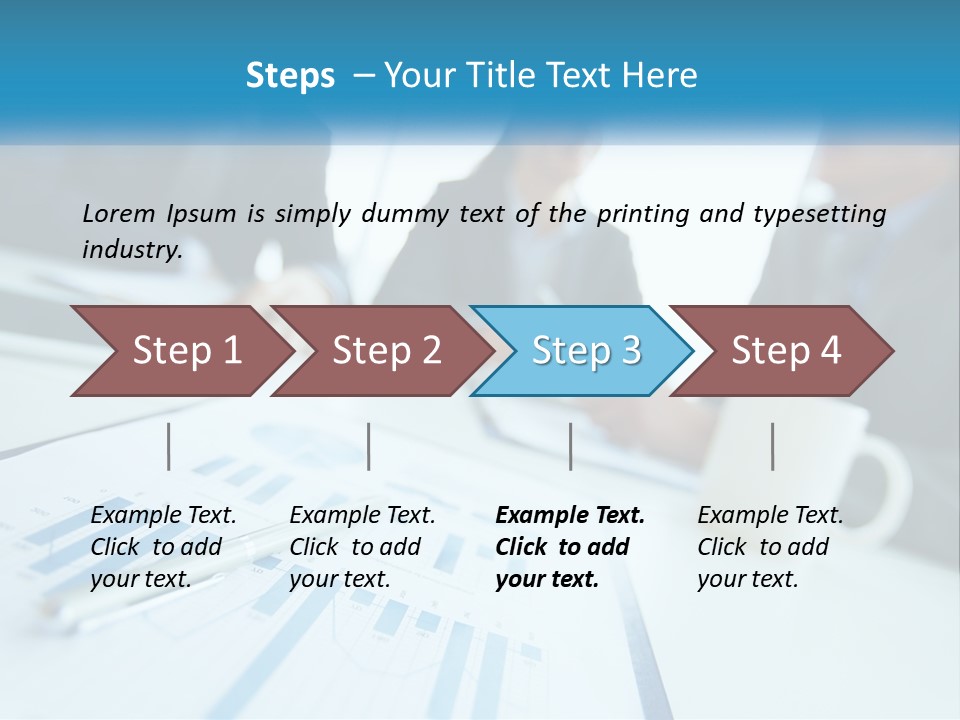 Steps – Your Title Text Here

Lorem Ipsum is simply dummy text of the printing and typesetting industry.

Step 1

Step 2

Step 3

Step 4

Example Text. Click to add your text.

Example Text. Click to add your text.

Example Text. Click to add your text.

Example Text. Click to add your text.